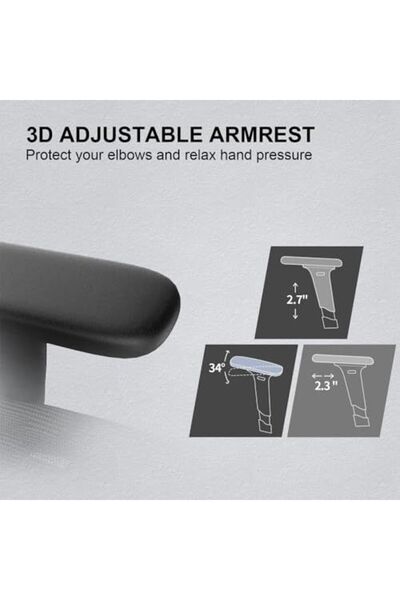 3D ADJUSTABLE ARMREST
Protect your elbows and relax hand pressure

2.7"

34°

2.3"